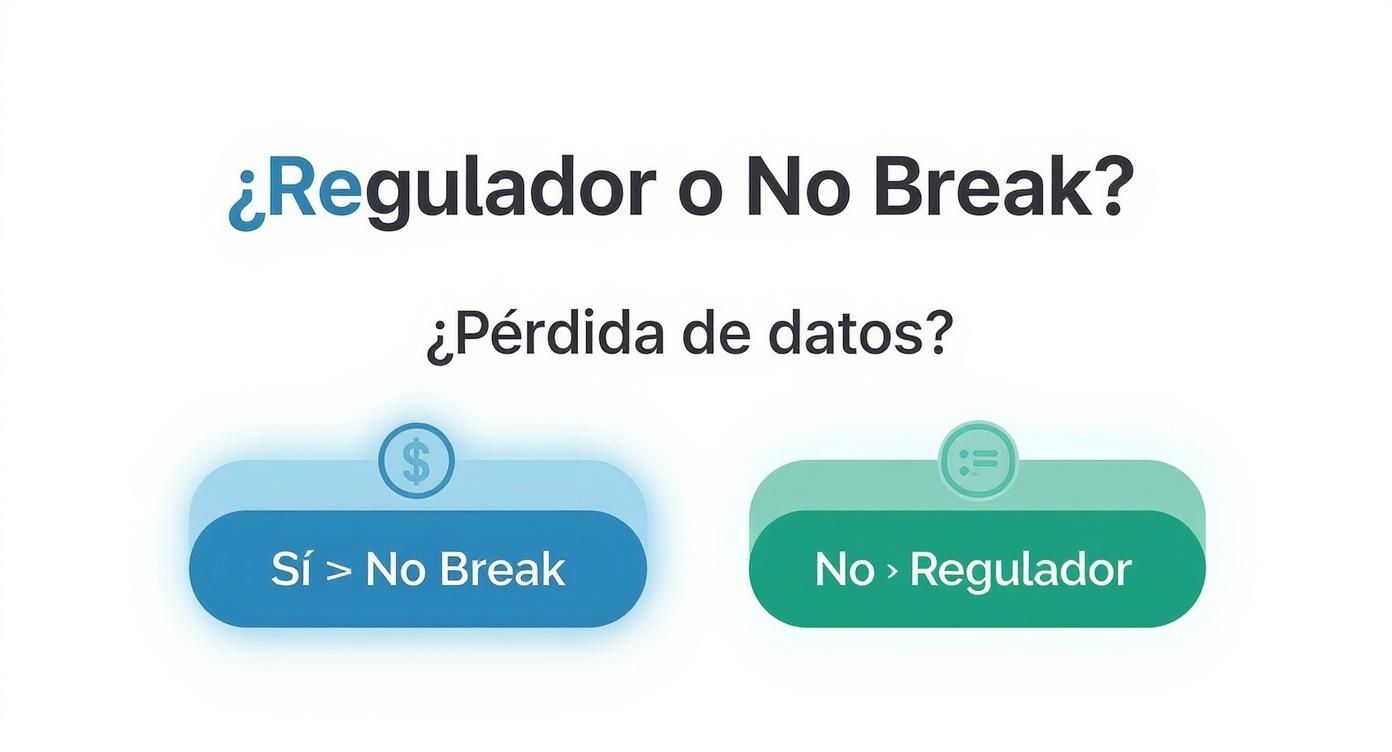 ¿Regulador o No Break?

¿Pérdida de datos?

$

Sí > No Break

No › Regulador